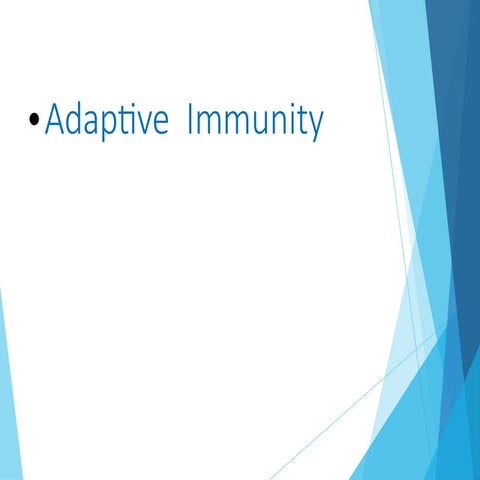 • Adaptive Immunity